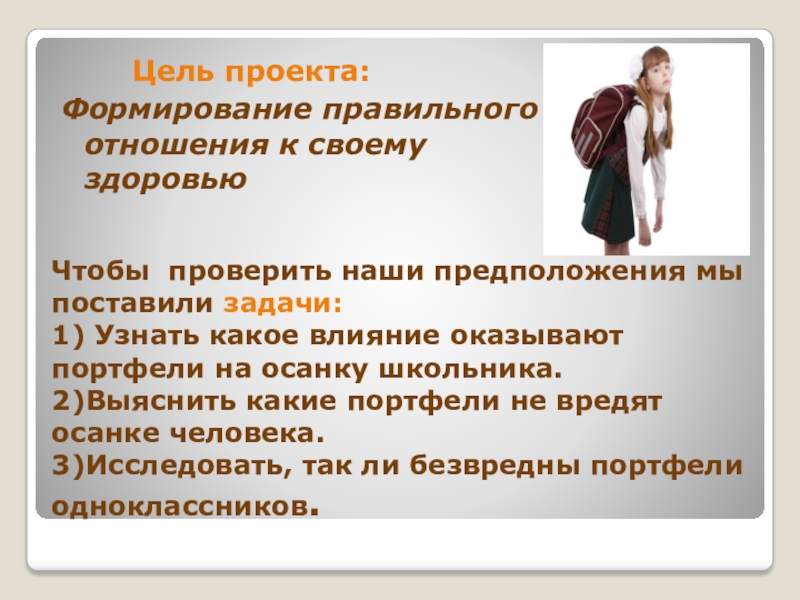 Цель проекта:
Формирование правильного отношения к своему здоровью

Чтобы проверить наши предположения мы поставили задачи:
1) Узнать какое влияние оказывают портфели на осанку школьника.
2)Выяснить какие портфели не вредят осанке человека.
3)Исследовать, так ли безвредны портфели одноклассников.